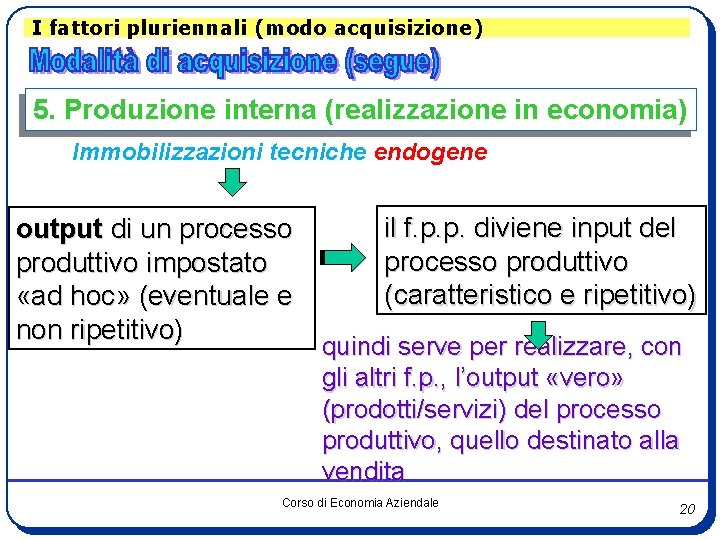 I fattori pluriennali (modo acquisizione)

Modalità di acquisizione (segue)

5. Produzione interna (realizzazione in economia)

Immobilizzazioni tecniche endogene

output di un processo produttivo impostato «ad hoc» (eventuale e non ripetitivo)

il f.p.p. diviene input del processo produttivo (caratteristico e ripetitivo)

quindi serve per realizzare, con gli altri f.p., l'output «vero» (prodotti/servizi) del processo produttivo, quello destinato alla vendita

Corso di Economia Aziendale

20